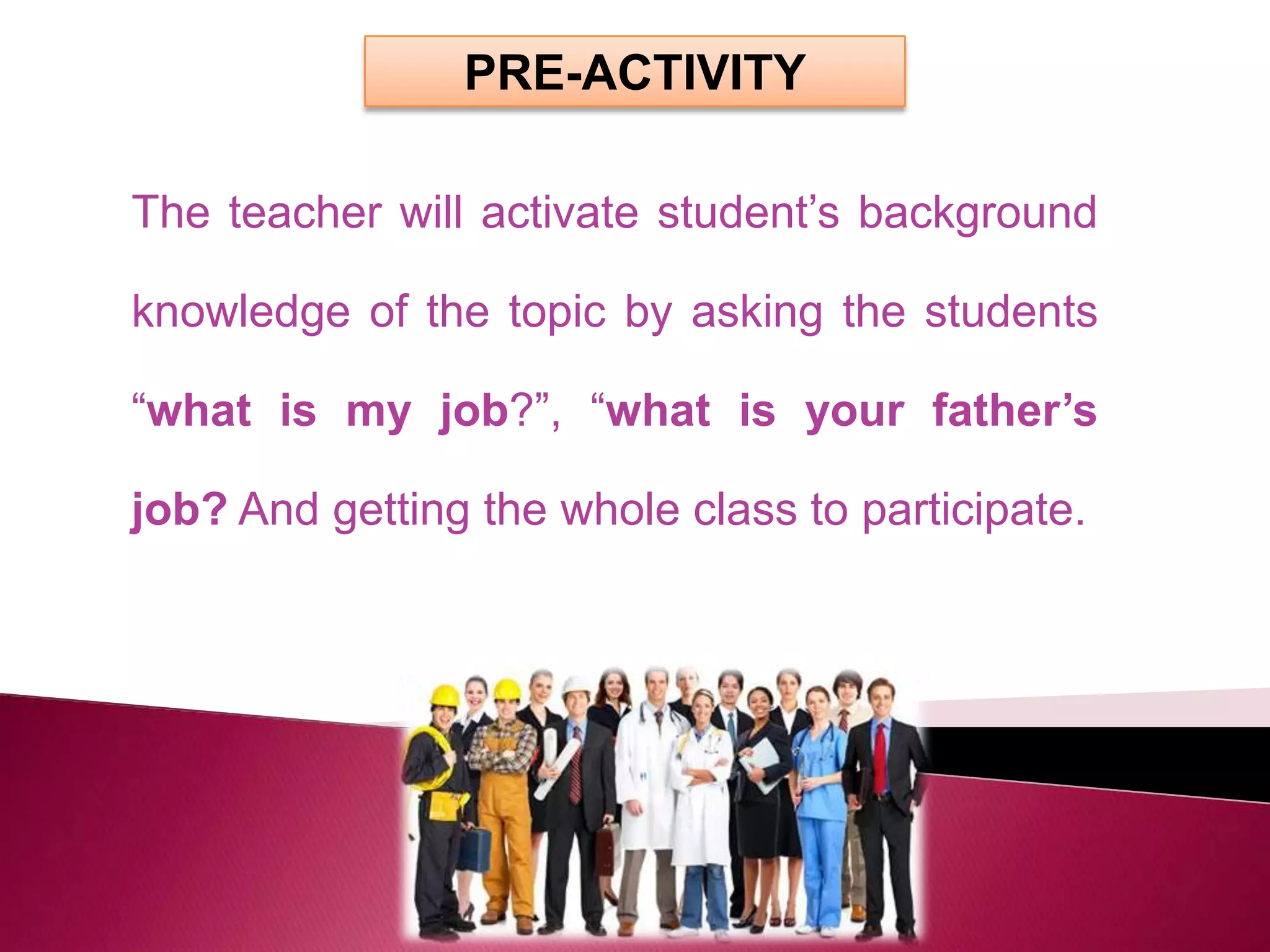 PRE-ACTIVITY

The teacher will activate student’s background knowledge of the topic by asking the students “what is my job?”, “what is your father’s job? And getting the whole class to participate.